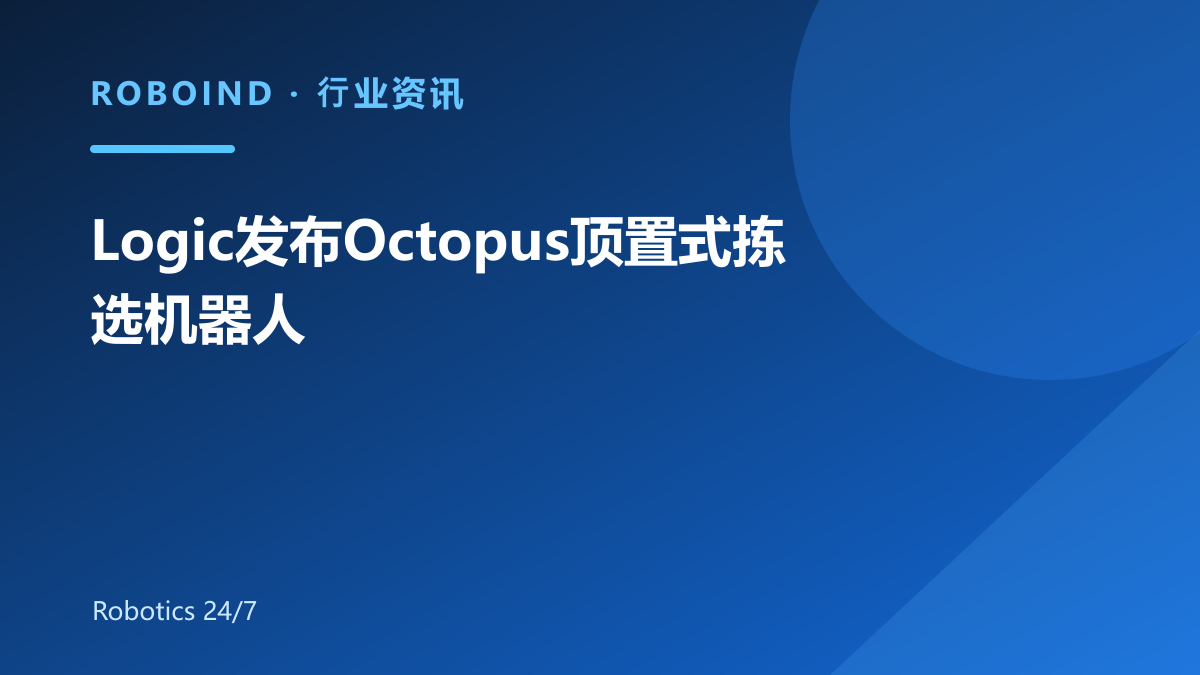 ROBOIND · 行业资讯

Logic发布Octopus顶置式拣选机器人

Robotics 24/7